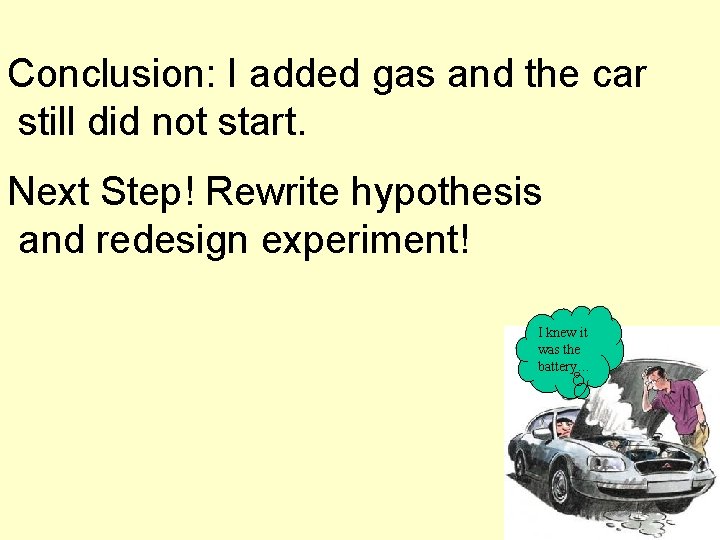 Conclusion: I added gas and the car still did not start.

Next Step! Rewrite hypothesis and redesign experiment!

I knew it was the battery…